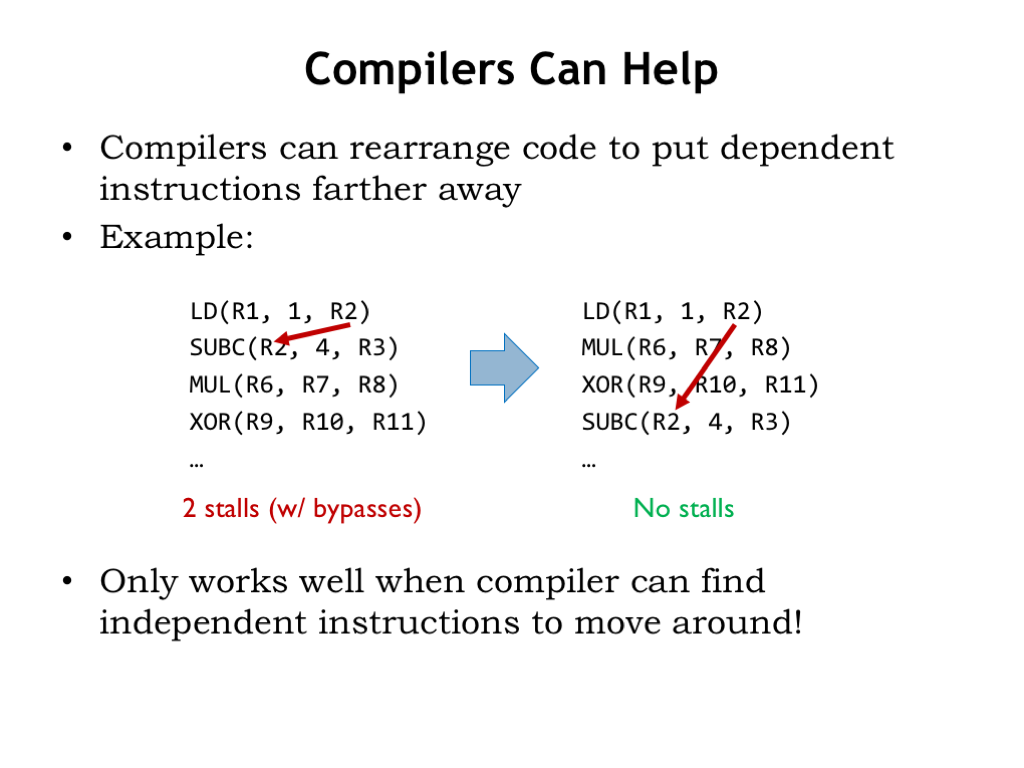 Compilers Can Help

• Compilers can rearrange code to put dependent instructions farther away
• Example:

LD(R1, 1, R2)
SUBC(R2, 4, R3)
MUL(R6, R7, R8)
XOR(R9, R10, R11)
…

2 stalls (w/ bypasses)

LD(R1, 1, R2)
MUL(R6, R7, R8)
XOR(R9, R10, R11)
SUBC(R2, 4, R3)
…

No stalls

• Only works well when compiler can find independent instructions to move around!